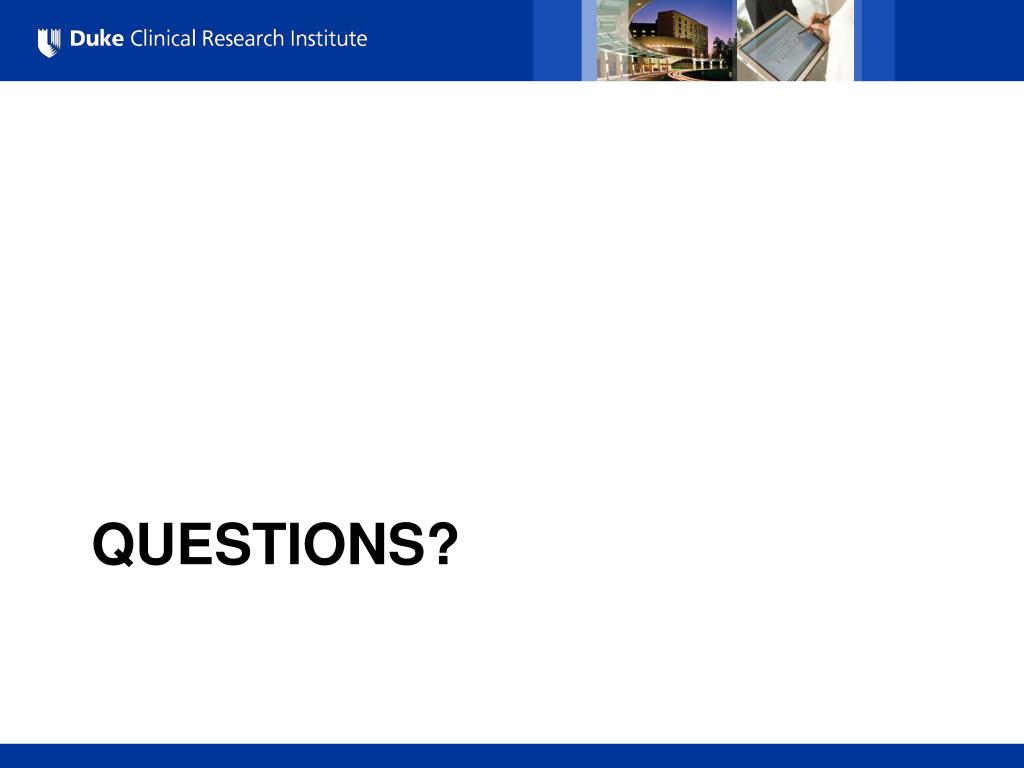 Duke Clinical Research Institute

QUESTIONS?